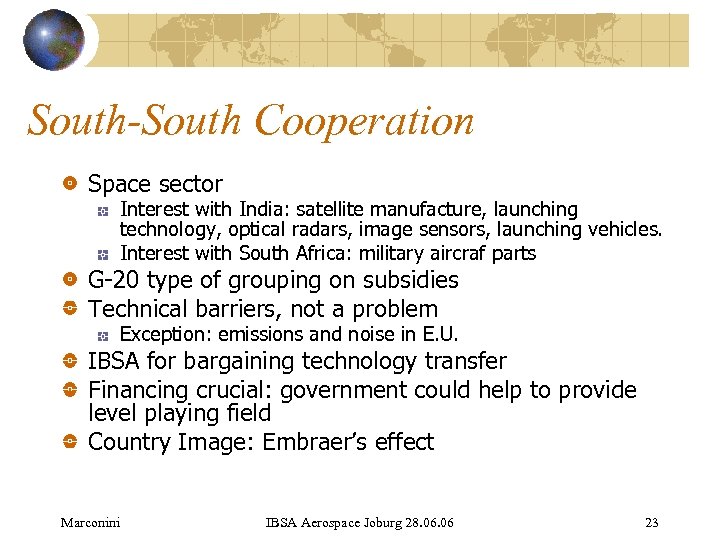 South-South Cooperation

Space sector

Interest with India: satellite manufacture, launching technology, optical radars, image sensors, launching vehicles.

Interest with South Africa: military aircraf parts

G-20 type of grouping on subsidies

Technical barriers, not a problem

Exception: emissions and noise in E.U.

IBSA for bargaining technology transfer

Financing crucial: government could help to provide level playing field

Country Image: Embraer's effect

Marconini IBSA Aerospace Joburg 28.06.06 23